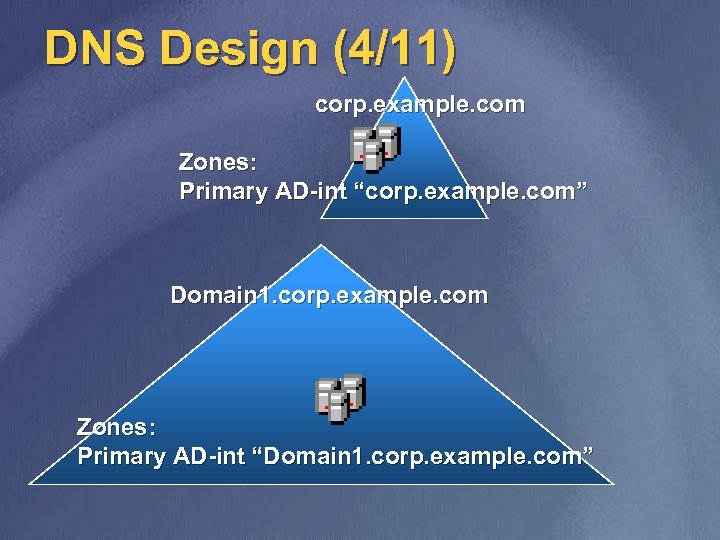 DNS Design (4/11)

corp.example.com

Zones:
Primary AD-int “corp.example.com”

Domain1.corp.example.com

Zones:
Primary AD-int “Domain1.corp.example.com”